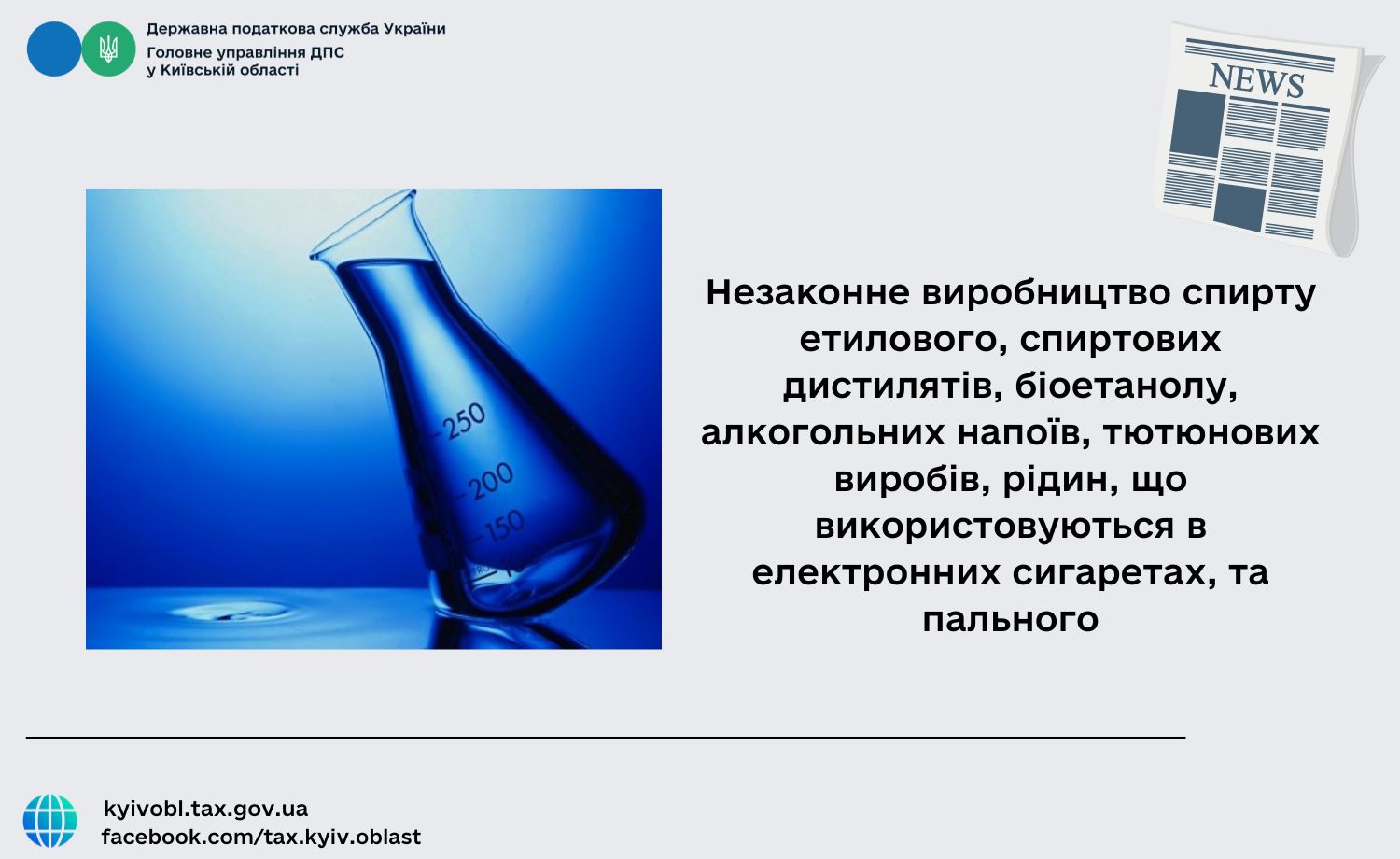 Державна податкова служба України
Головне управління ДПС
у Київській області

NEWS

250
200
150

Незаконне виробництво спирту етилового, спиртових дистилятів, біоетанолу, алкогольних напоїв, тютюнових виробів, рідин, що використовуються в електронних сигаретах, та пального

kyivobl.tax.gov.ua
facebook.com/tax.kyiv.oblast